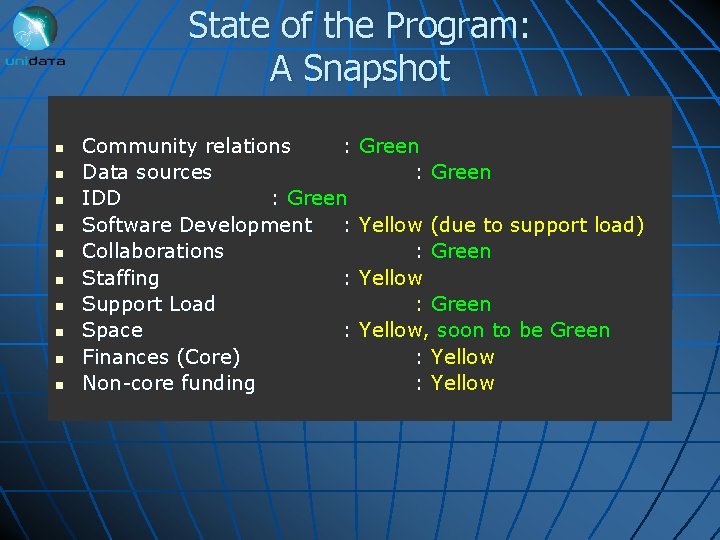 unidata

State of the Program: A Snapshot

- Community relations : Green
- Data sources : Green
- IDD : Green
- Software Development : Yellow (due to support load)
- Collaborations : Green
- Staffing : Yellow
- Support Load : Green
- Space : Yellow, soon to be Green
- Finances (Core) : Yellow
- Non-core funding : Yellow